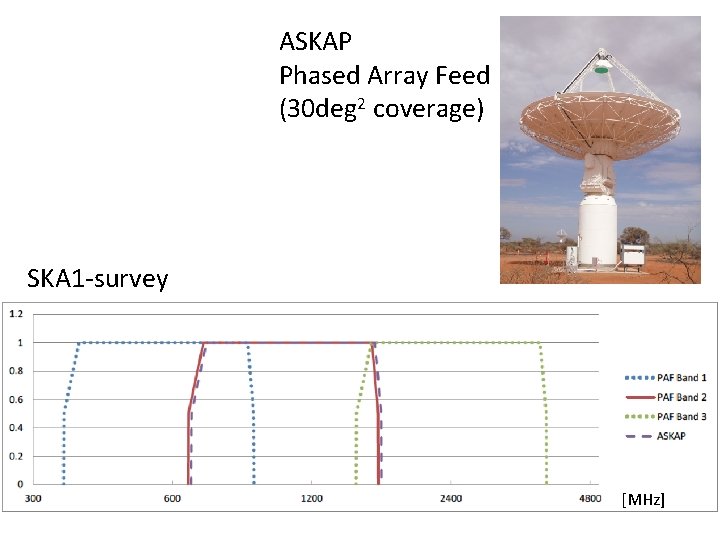 ASKAP
Phased Array Feed
(30deg$^2$ coverage)

SKA1-survey

1.2
1
0.8
0.6
0.4
0.2
0
300
600
1200
2400
4800
[MHz]

PAF Band 1
PAF Band 2
PAF Band 3
ASKAP